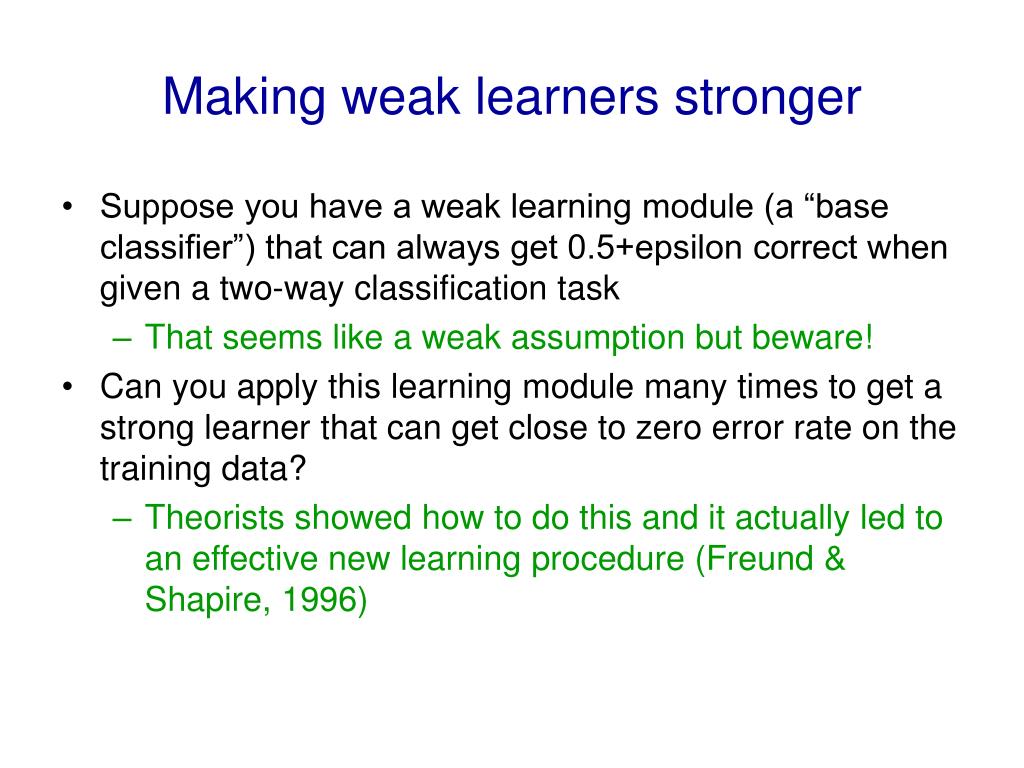 Making weak learners stronger

• Suppose you have a weak learning module (a “base classifier”) that can always get 0.5+epsilon correct when given a two-way classification task
– That seems like a weak assumption but beware!
• Can you apply this learning module many times to get a strong learner that can get close to zero error rate on the training data?
– Theorists showed how to do this and it actually led to an effective new learning procedure (Freund & Shapire, 1996)